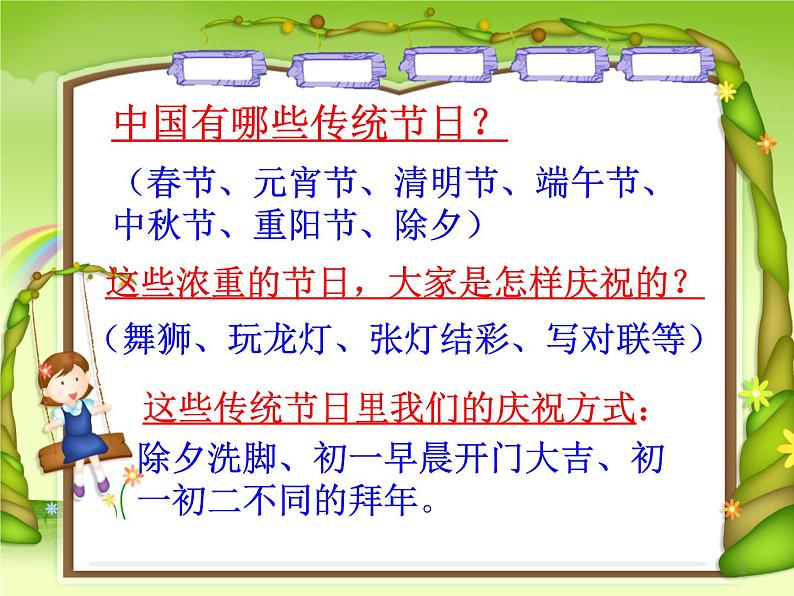 中国有哪些传统节日？

（春节、元宵节、清明节、端午节、中秋节、重阳节、除夕）

这些浓重的节日，大家是怎样庆祝的？

（舞狮、玩龙灯、张灯结彩、写对联等）

这些传统节日里我们的庆祝方式：

除夕洗脚、初一早晨开门大吉、初一初二不同的拜年。